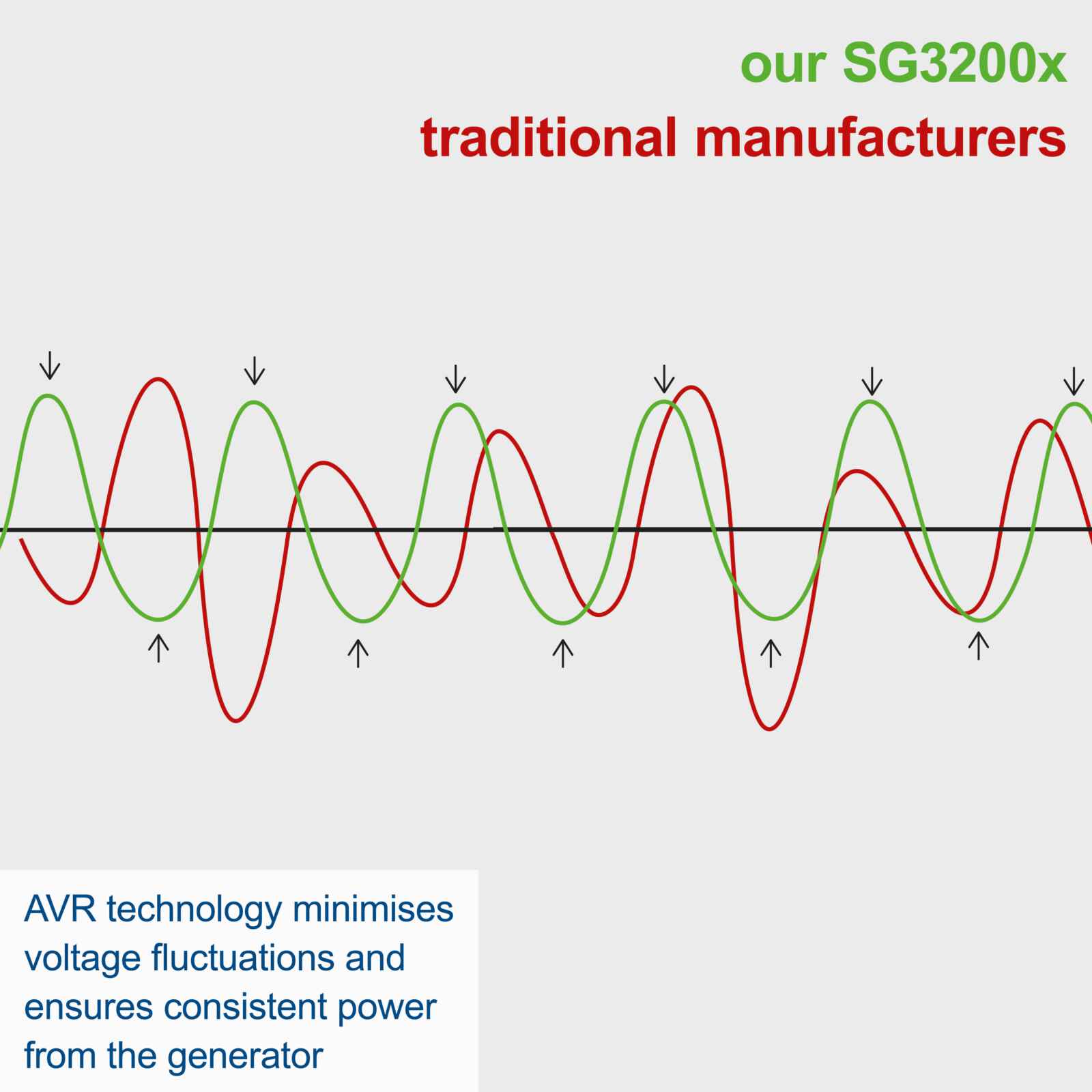 our SG3200x
traditional manufacturers

AVR technology minimises voltage fluctuations and ensures consistent power from the generator